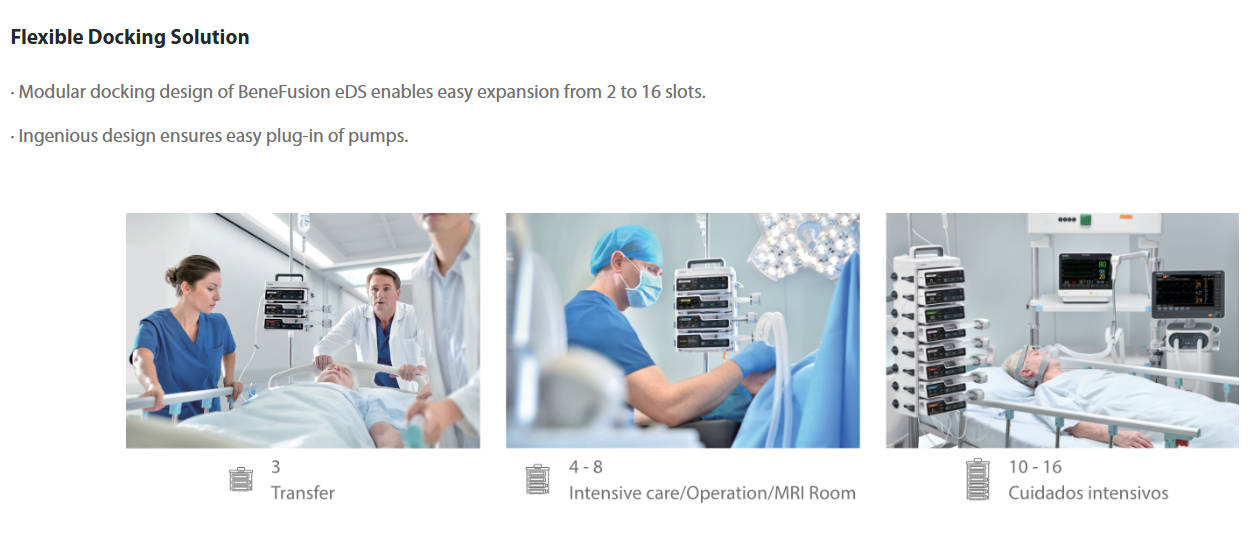 Flexible Docking Solution

· Modular docking design of BeneFusion eDS enables easy expansion from 2 to 16 slots.

· Ingenious design ensures easy plug-in of pumps.

3
Transfer

4 - 8
Intensive care/Operation/MRI Room

10 - 16
Cuidados intensivos